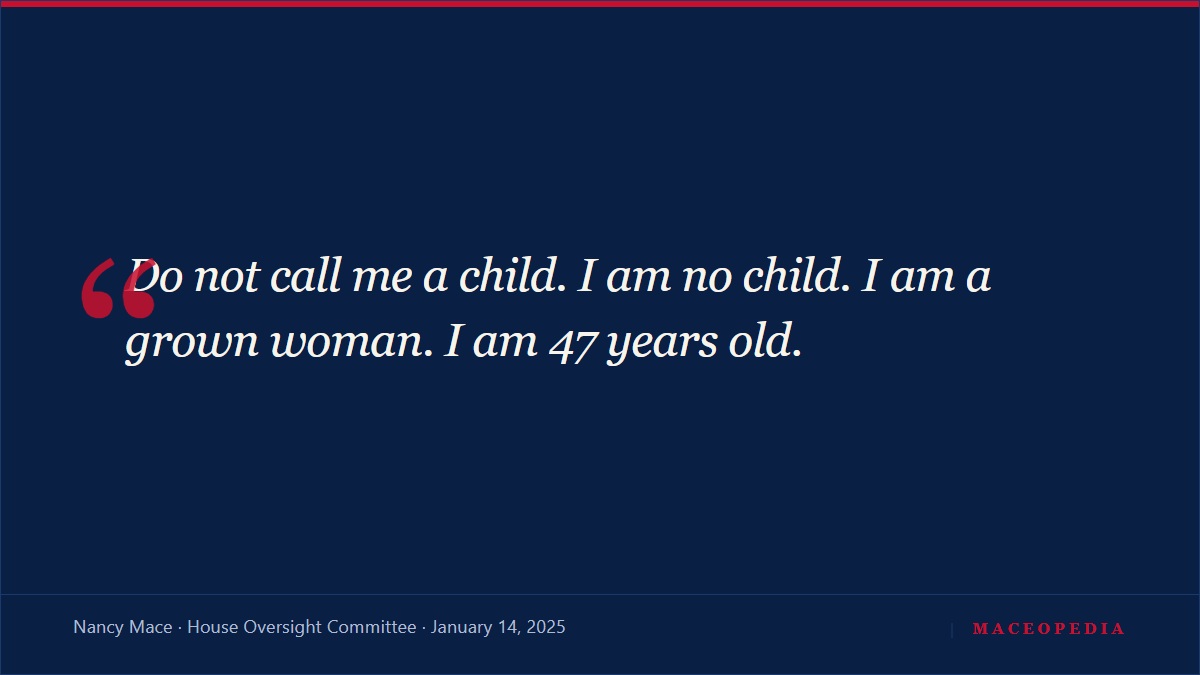 “Do not call me a child. I am no child. I am a grown woman. I am 47 years old.

Nancy Mace · House Oversight Committee · January 14, 2025

MACEOPEDIA